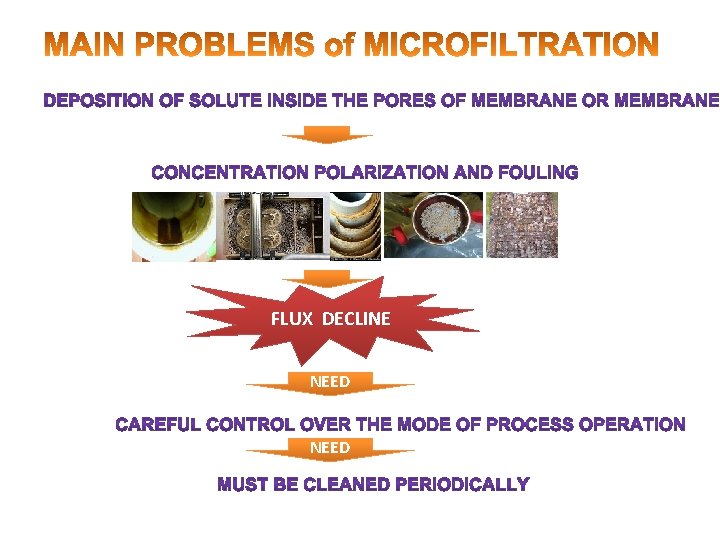 MAIN PROBLEMS of MICROFILTRATION

DEPOSITION OF SOLUTE INSIDE THE PORES OF MEMBRANE OR MEMBRANE

CONCENTRATION POLARIZATION AND FOULING

FLUX DECLINE

NEED

CAREFUL CONTROL OVER THE MODE OF PROCESS OPERATION

NEED

MUST BE CLEANED PERIODICALLY